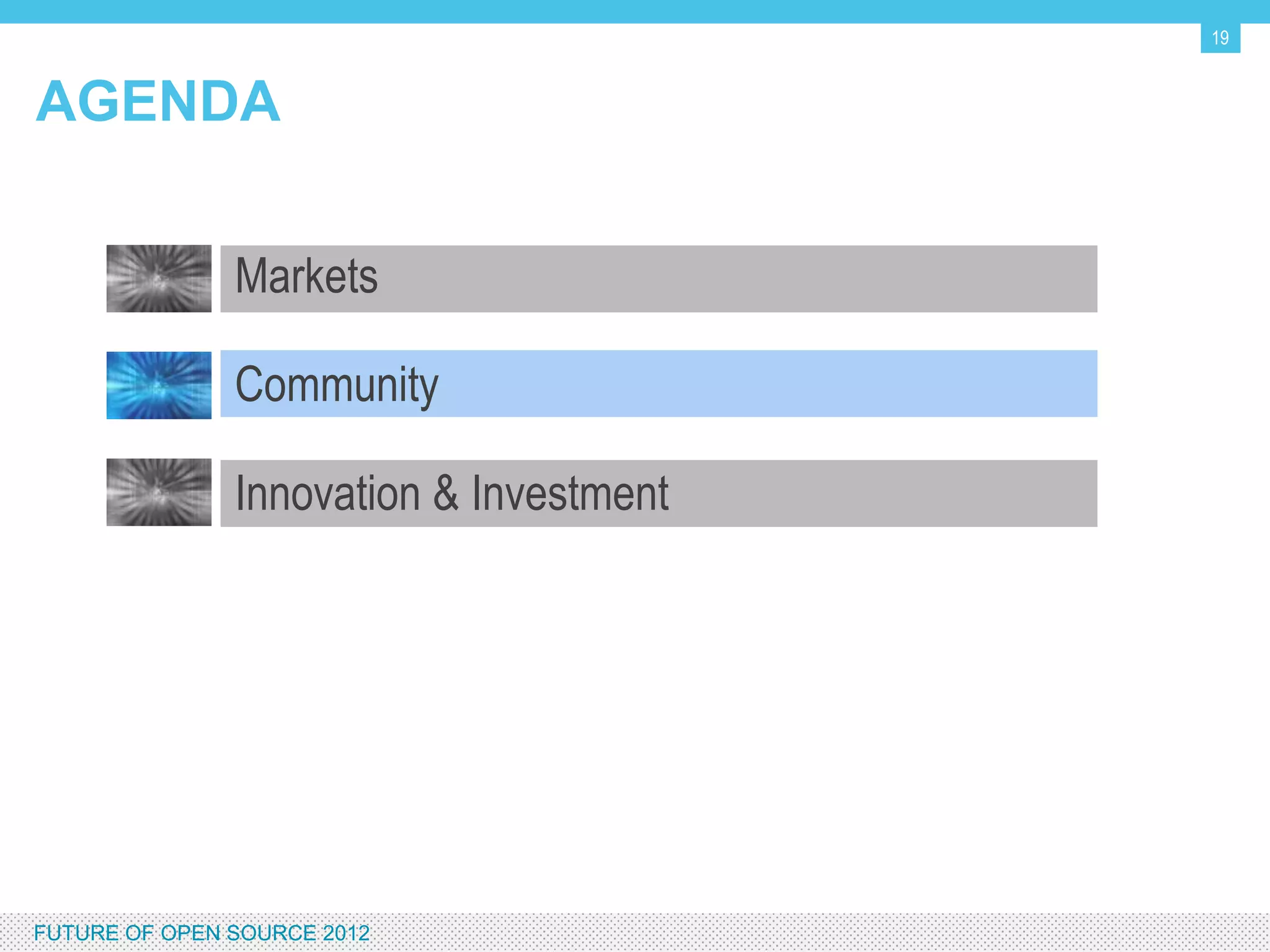 19

AGENDA

Markets

Community

Innovation & Investment

FUTURE OF OPEN SOURCE 2012